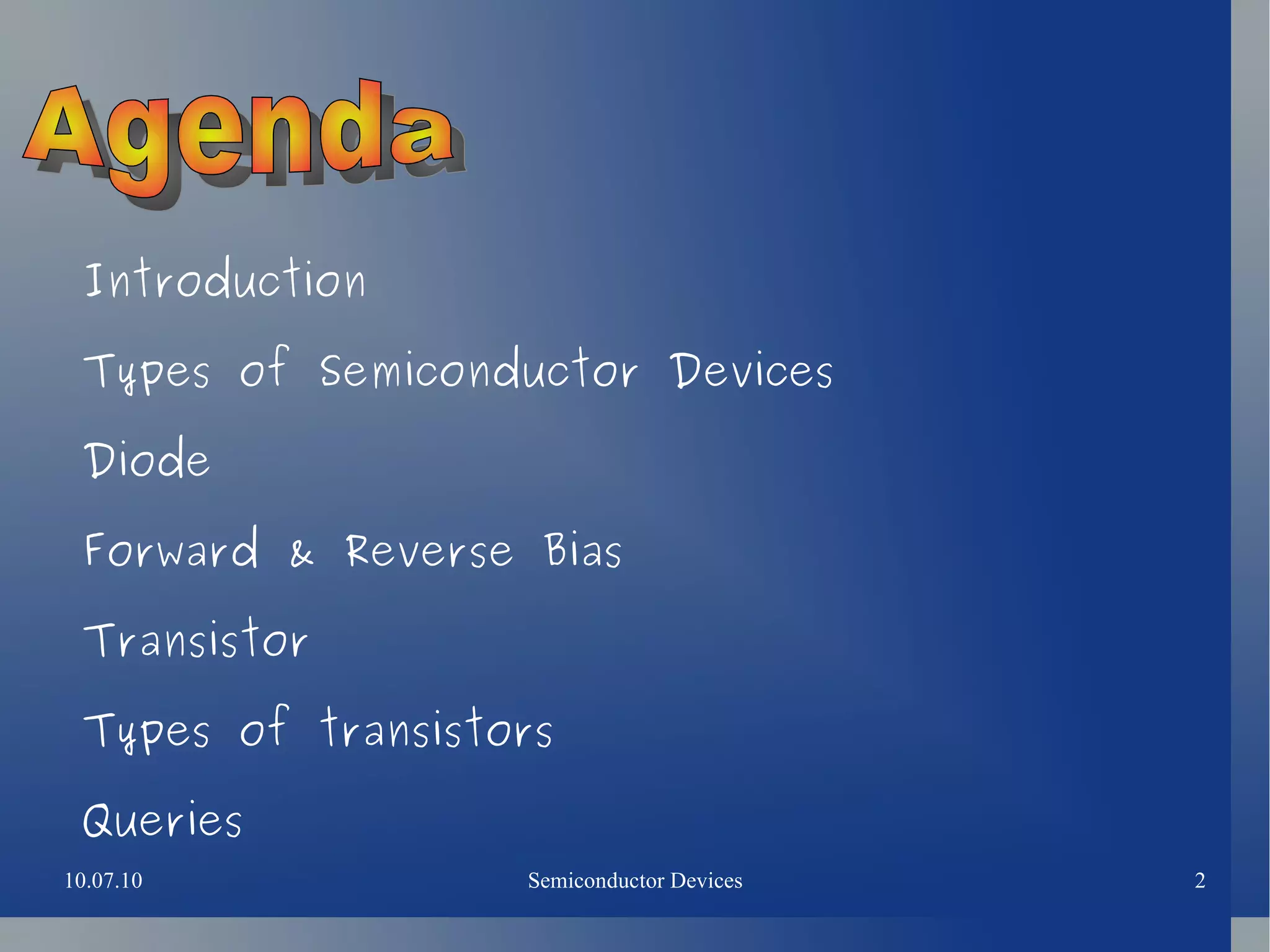 Agenda

Introduction

Types of Semiconductor Devices

Diode

Forward & Reverse Bias

Transistor

Types of transistors

Queries

10.07.10 Semiconductor Devices 2